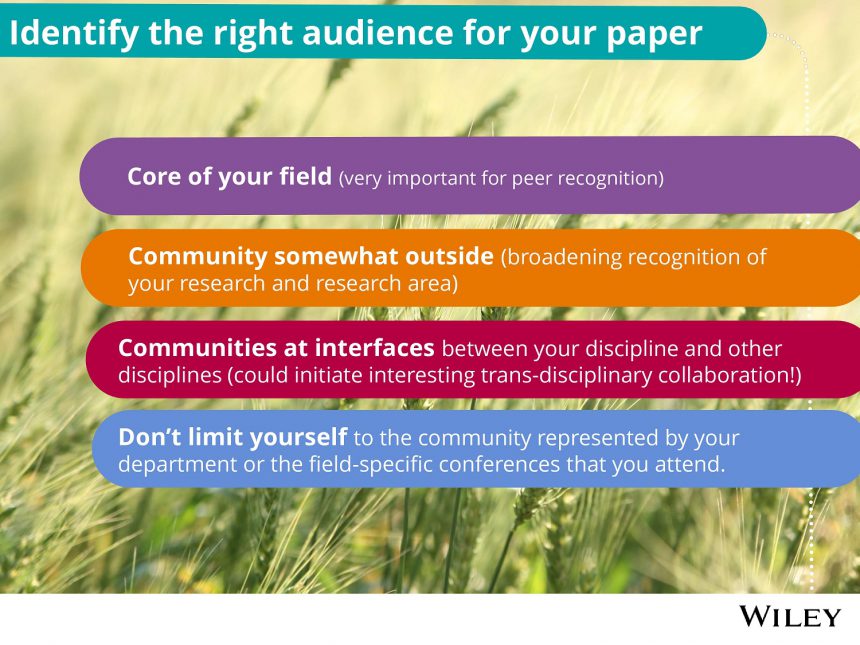 Identify the right audience for your paper

Core of your field (very important for peer recognition)

Community somewhat outside (broadening recognition of your research and research area)

Communities at interfaces between your discipline and other disciplines (could initiate interesting trans-disciplinary collaboration!)

Don't limit yourself to the community represented by your department or the field-specific conferences that you attend.

WILEY